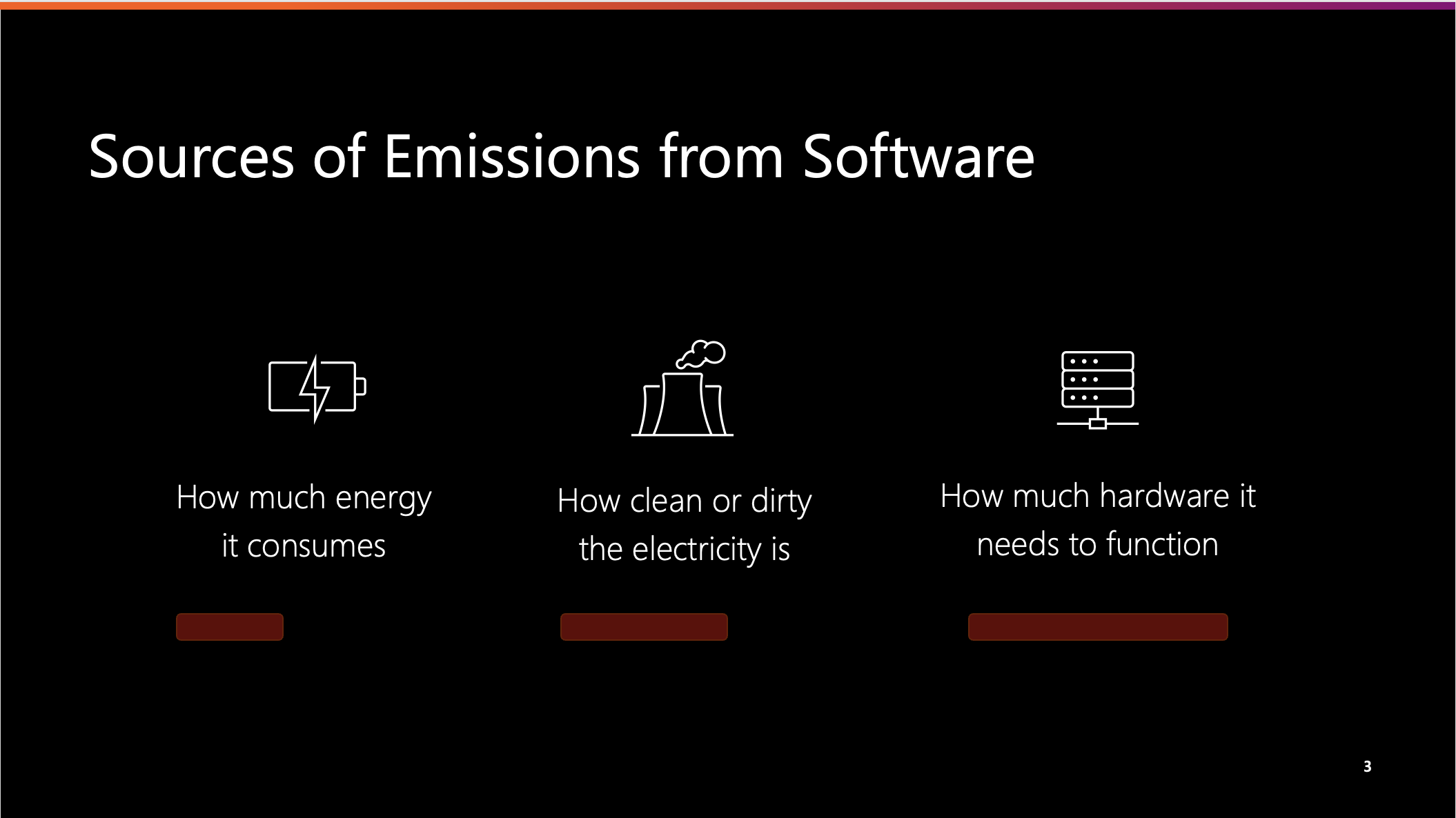 Sources of Emissions from Software

How much energy it consumes

How clean or dirty the electricity is

How much hardware it needs to function

3